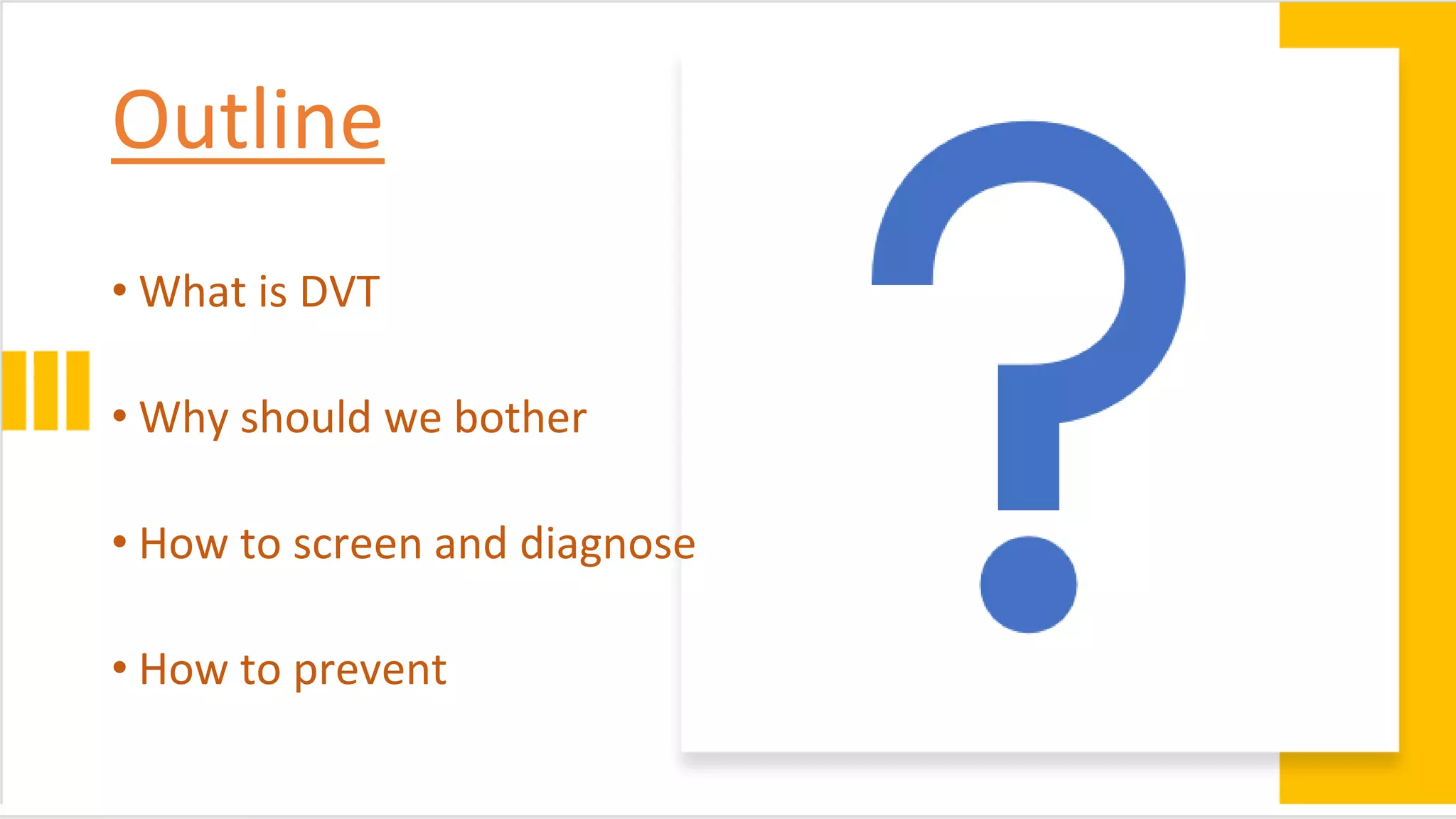 Outline

• What is DVT

• Why should we bother

• How to screen and diagnose

• How to prevent

?